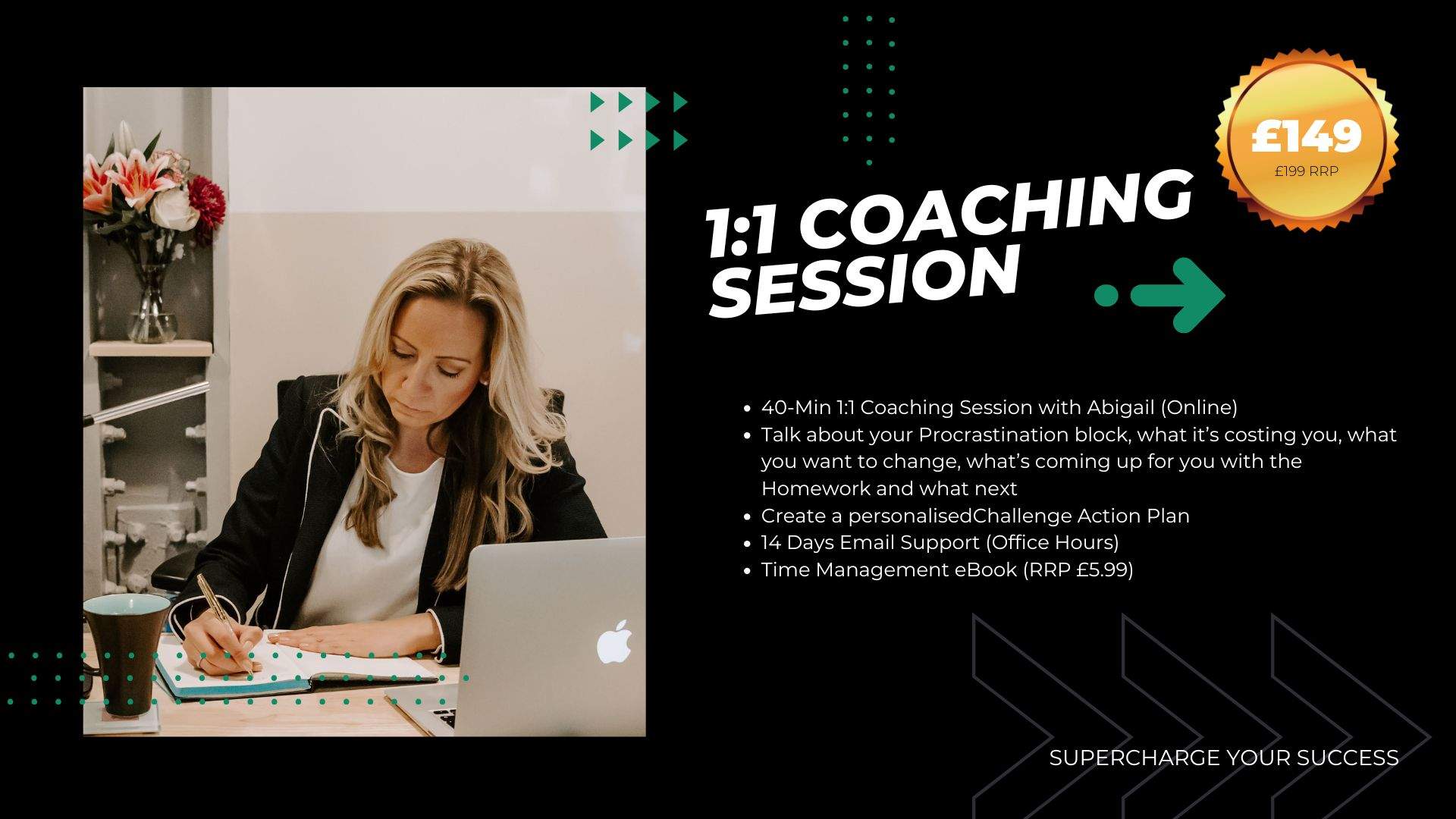 £149
£199 RRP

1:1 COACHING SESSION

• 40-Min 1:1 Coaching Session with Abigail (Online)
• Talk about your Procrastination block, what it's costing you, what you want to change, what's coming up for you with the Homework and what next
• Create a personalisedChallenge Action Plan
• 14 Days Email Support (Office Hours)
• Time Management eBook (RRP £5.99)

SUPERCHARGE YOUR SUCCESS